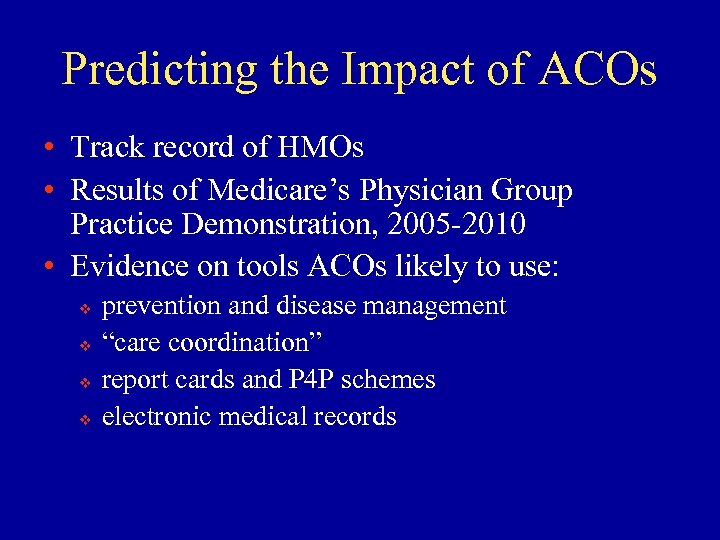 Predicting the Impact of ACOs

• Track record of HMOs
• Results of Medicare’s Physician Group Practice Demonstration, 2005-2010
• Evidence on tools ACOs likely to use:
  ❖ prevention and disease management
  ❖ “care coordination”
  ❖ report cards and P4P schemes
  ❖ electronic medical records